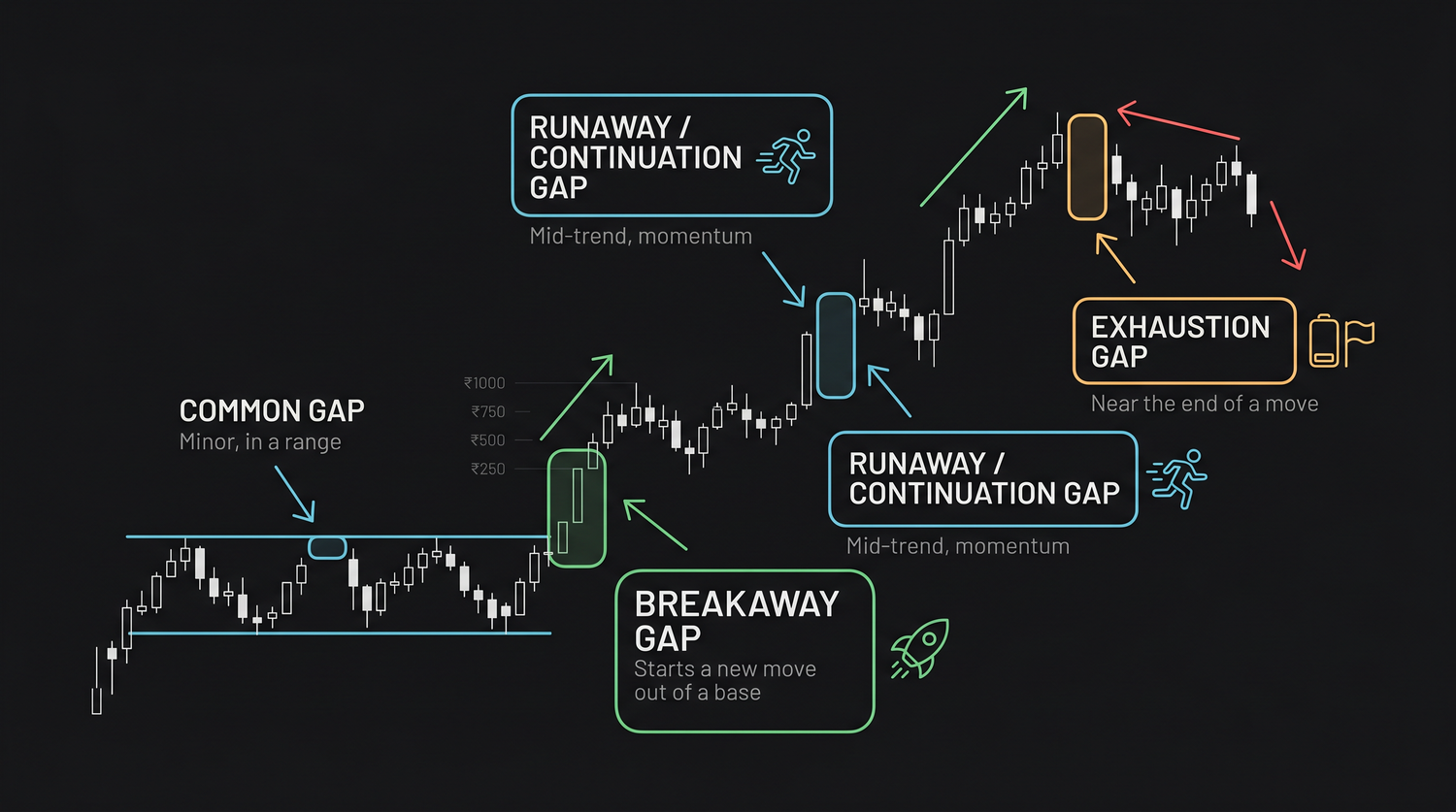 RUNAWAY / CONTINUATION GAP

Mid-trend, momentum

EXHAUSTION GAP

Near the end of a move

₹1000
₹750
₹500
₹250

COMMON GAP

Minor, in a range

RUNAWAY / CONTINUATION GAP

Mid-trend, momentum

BREAKAWAY GAP

Starts a new move out of a base